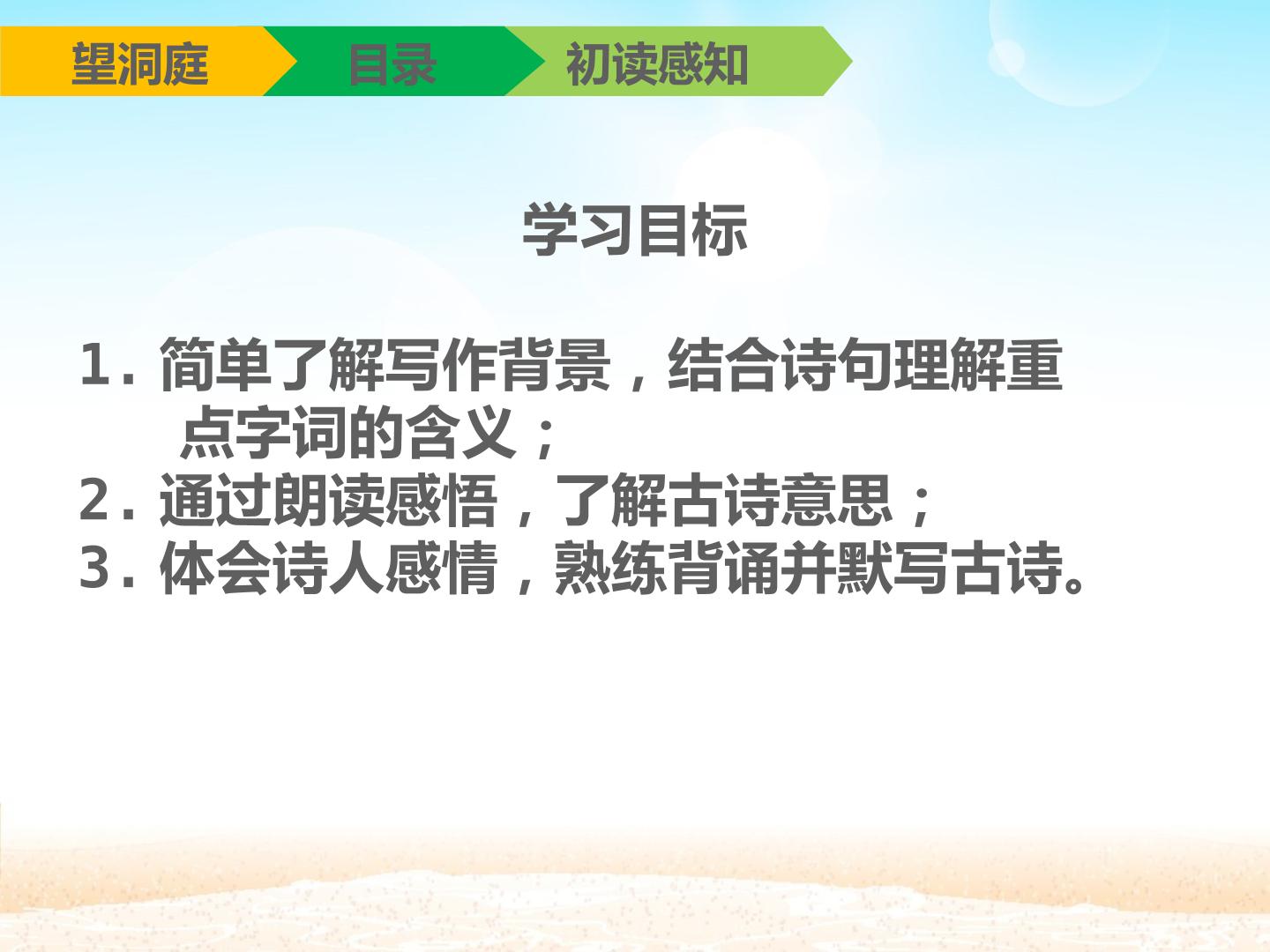 望洞庭 目录 初读感知

学习目标

1. 简单了解写作背景，结合诗句理解重点字词的含义；
2. 通过朗读感悟，了解古诗意思；
3. 体会诗人感情，熟练背诵并默写古诗。